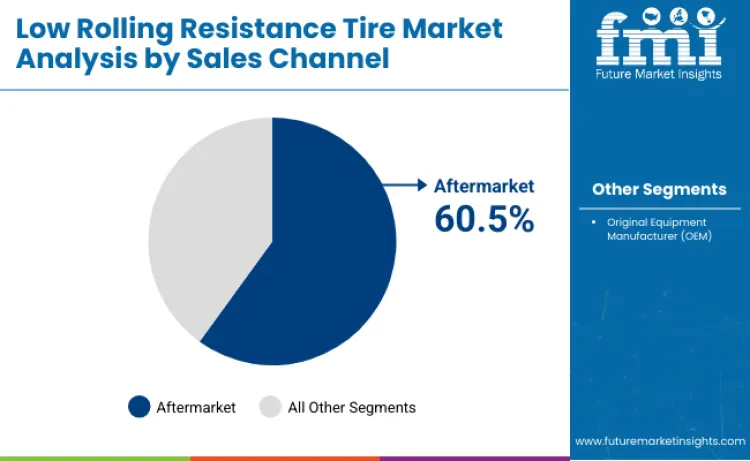 Low Rolling Resistance Tire Market Analysis by Sales Channel

fmi
Future Market Insights

Aftermarket
60.5%

Other Segments

• Original Equipment Manufacturer (OEM)

Aftermarket
All Other Segments

www.futuremarketinsights.com